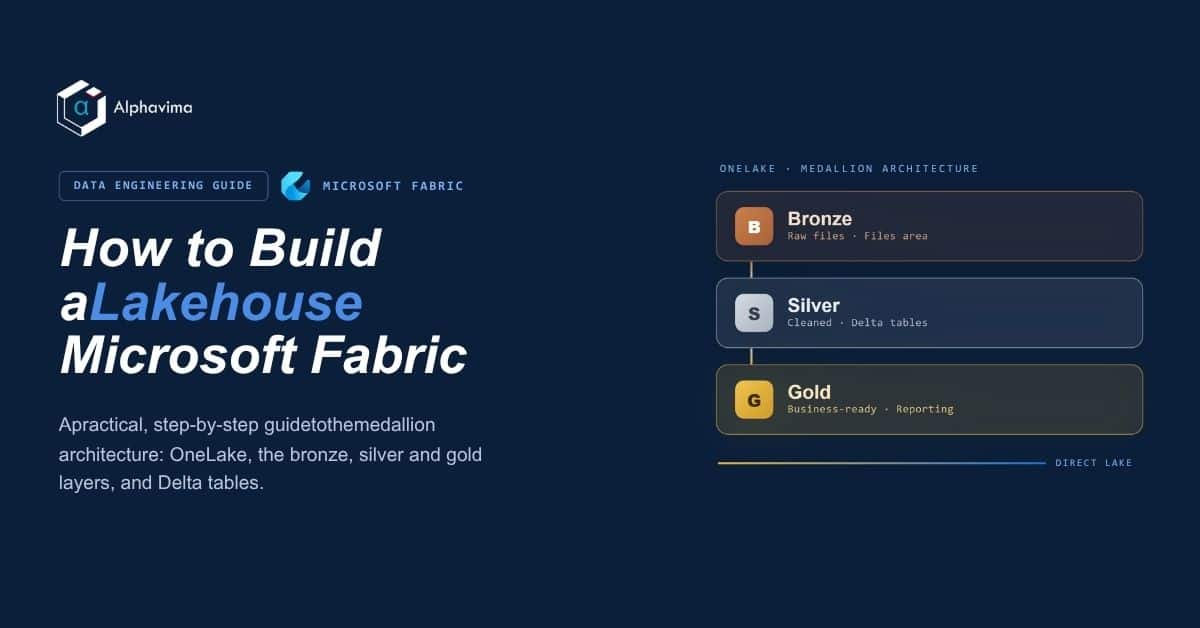 Alphavima

DATA ENGINEERING GUIDE

MICROSOFT FABRIC

How to Build aLakehouse Microsoft Fabric

Apractical, step-by-step guidetothemedallion architecture: OneLake, the bronze, silver and gold layers, and Delta tables.

ONELAKE · MEDALLION ARCHITECTURE

B Bronze
Raw files · Files area

S Silver
Cleaned · Delta tables

G Gold
Business-ready · Reporting

DIRECT LAKE